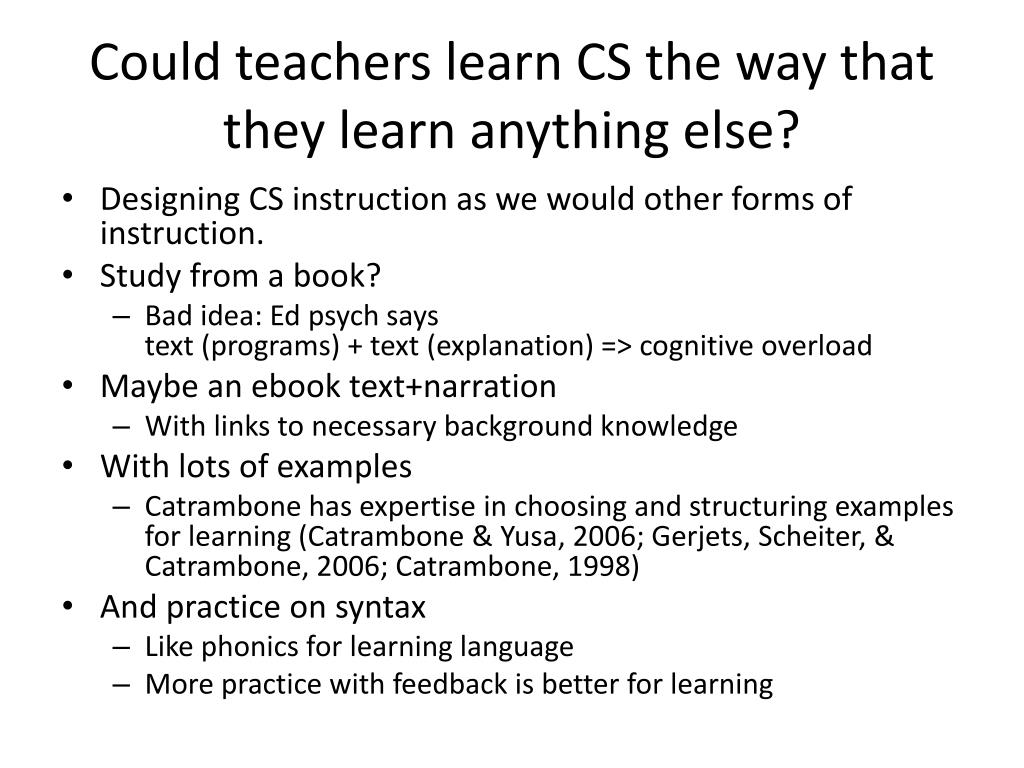 Could teachers learn CS the way that they learn anything else?

• Designing CS instruction as we would other forms of instruction.
• Study from a book?
  – Bad idea: Ed psych says
    text (programs) + text (explanation) => cognitive overload
• Maybe an ebook text+narration
  – With links to necessary background knowledge
• With lots of examples
  – Catrambone has expertise in choosing and structuring examples for learning (Catrambone & Yusa, 2006; Gerjets, Scheiter, & Catrambone, 2006; Catrambone, 1998)
• And practice on syntax
  – Like phonics for learning language
  – More practice with feedback is better for learning